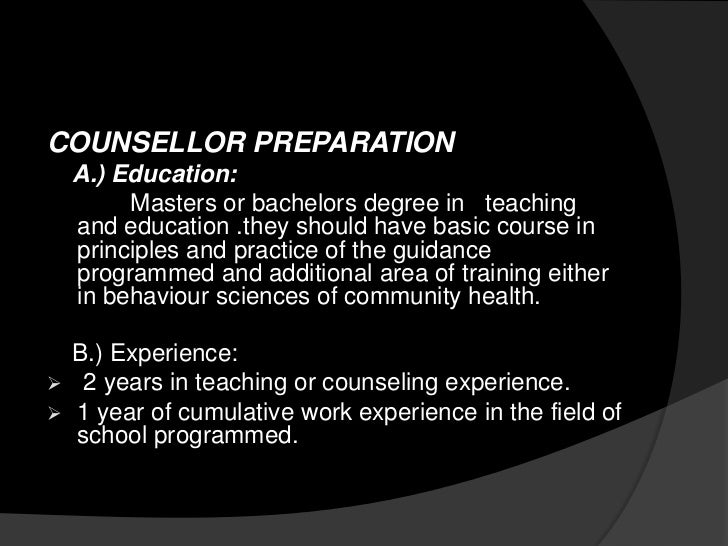 COUNSELLOR PREPARATION

A.) Education:

Masters or bachelors degree in teaching and education .they should have basic course in principles and practice of the guidance programmed and additional area of training either in behaviour sciences of community health.

B.) Experience:

➢ 2 years in teaching or counseling experience.

➢ 1 year of cumulative work experience in the field of school programmed.